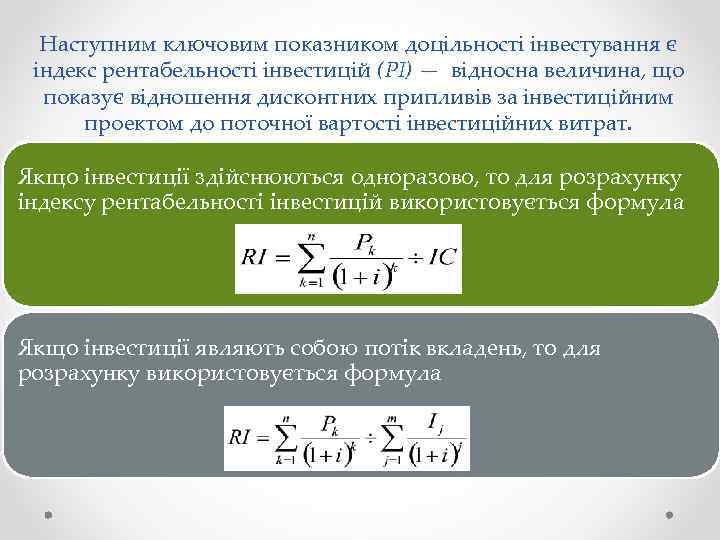 Наступним ключовим показником доцільності інвестування є індекс рентабельності інвестицій (PI) — відносна величина, що показує відношення дисконтних припливів за інвестиційним проектом до поточної вартості інвестиційних витрат.

Якщо інвестиції здійснюються одноразово, то для розрахунку індексу рентабельності інвестицій використовується формула

$RI = \sum_{k=1}^{n} \frac{P_k}{(1+i)^k} \div IC$

Якщо інвестиції являють собою потік вкладень, то для розрахунку використовується формула

$RI = \sum_{k=1}^{n} \frac{P_k}{(1+i)^k} \div \sum_{j=1}^{m} \frac{I_j}{(1+i)^j}$